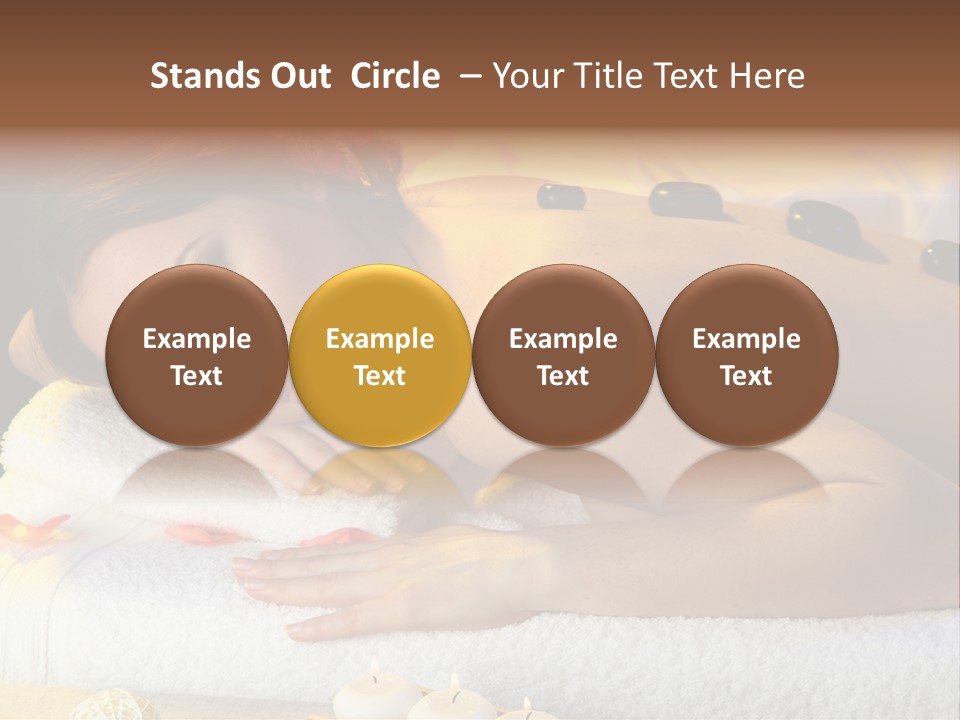 Stands Out Circle – Your Title Text Here

Example Text

Example Text

Example Text

Example Text